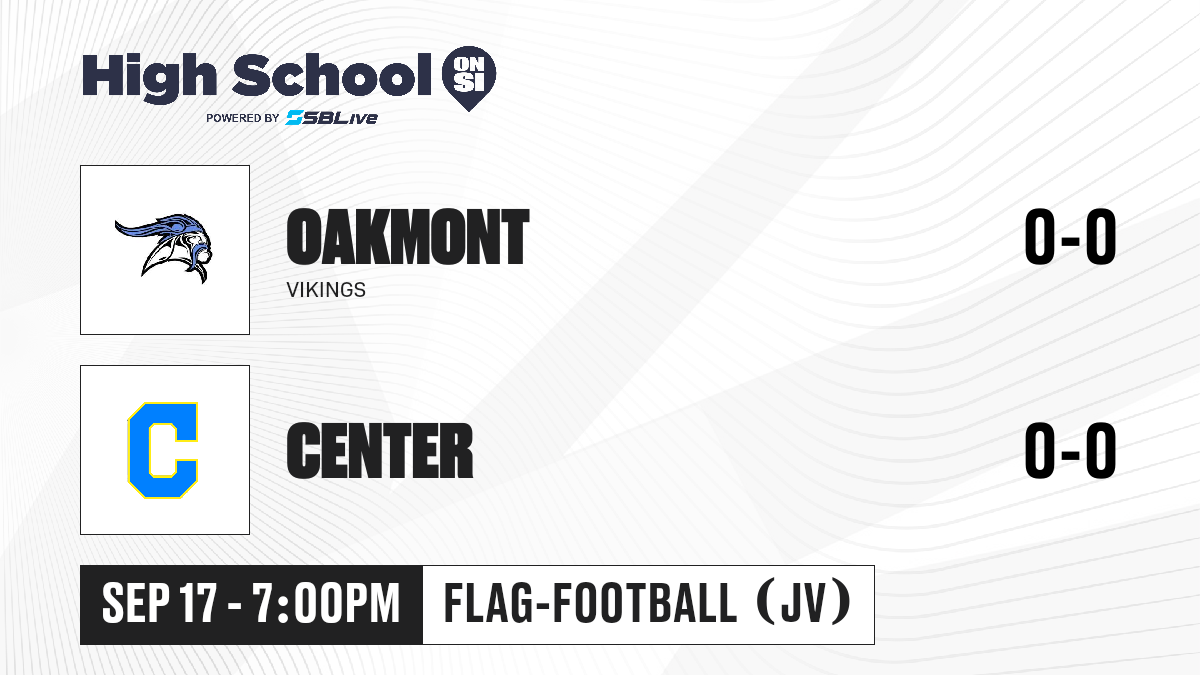 High School ON SI
POWERED BY SBLive

OAKMONT
VIKINGS
0-0

C

CENTER
0-0

SEP 17 - 7:00PM
FLAG-FOOTBALL (JV)